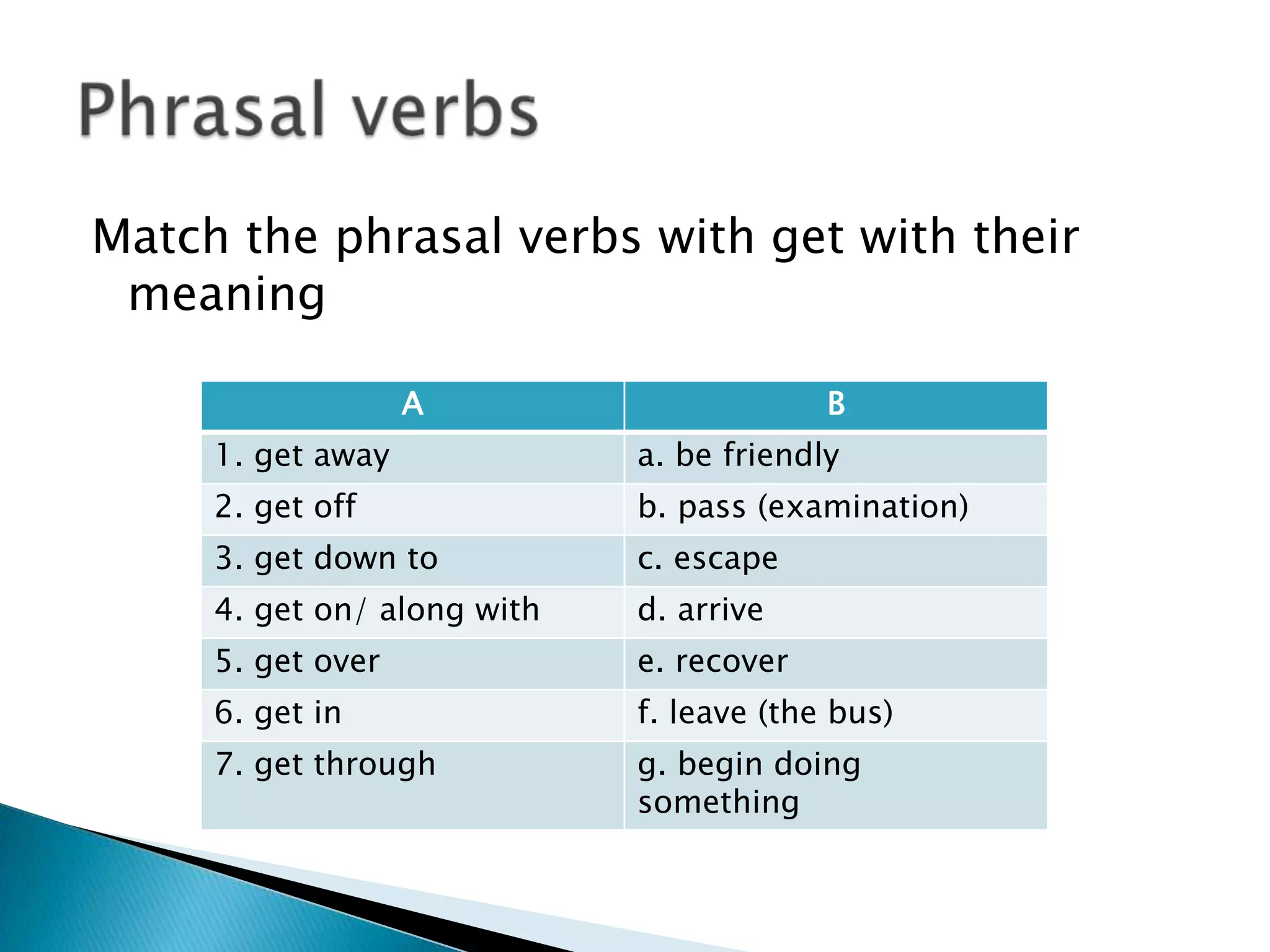 Phrasal verbs

Match the phrasal verbs with get with their meaning

| A | B |
|---|---|
| 1. get away | a. be friendly |
| 2. get off | b. pass (examination) |
| 3. get down to | c. escape |
| 4. get on/ along with | d. arrive |
| 5. get over | e. recover |
| 6. get in | f. leave (the bus) |
| 7. get through | g. begin doing something |